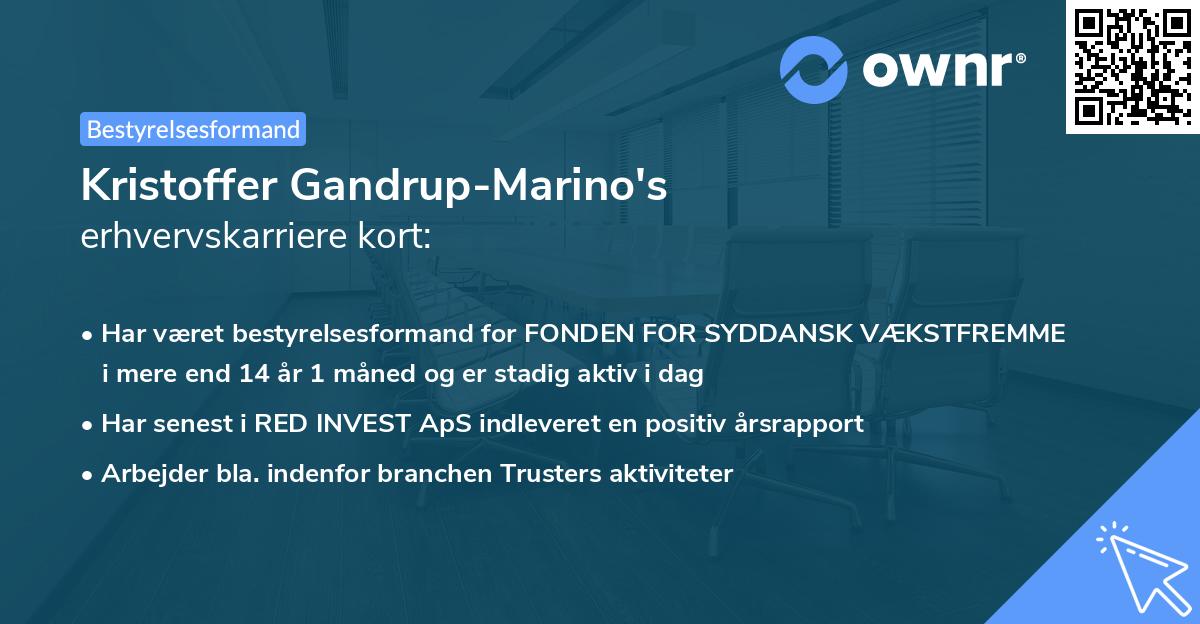 ownr®

Bestyrelsesformand

Kristoffer Gandrup-Marino's
erhvervskarriere kort:

• Har været bestyrelsesformand for FONDEN FOR SYDDANSK VÆKSTFREMME i mere end 14 år 1 måned og er stadig aktiv i dag
• Har senest i RED INVEST ApS indleveret en positiv årsrapport
• Arbejder bla. indenfor branchen Trusters aktiviteter